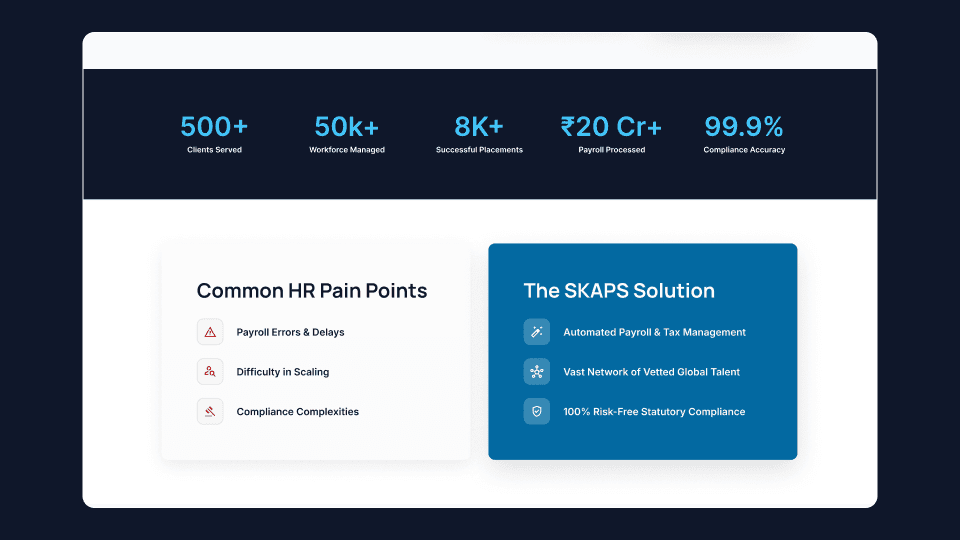 500+
Clients Served

50k+
Workforce Managed

8K+
Successful Placements

₹20 Cr+
Payroll Processed

99.9%
Compliance Accuracy

Common HR Pain Points

Payroll Errors & Delays

Difficulty in Scaling

Compliance Complexities

The SKAPS Solution

Automated Payroll & Tax Management

Vast Network of Vetted Global Talent

100% Risk-Free Statutory Compliance